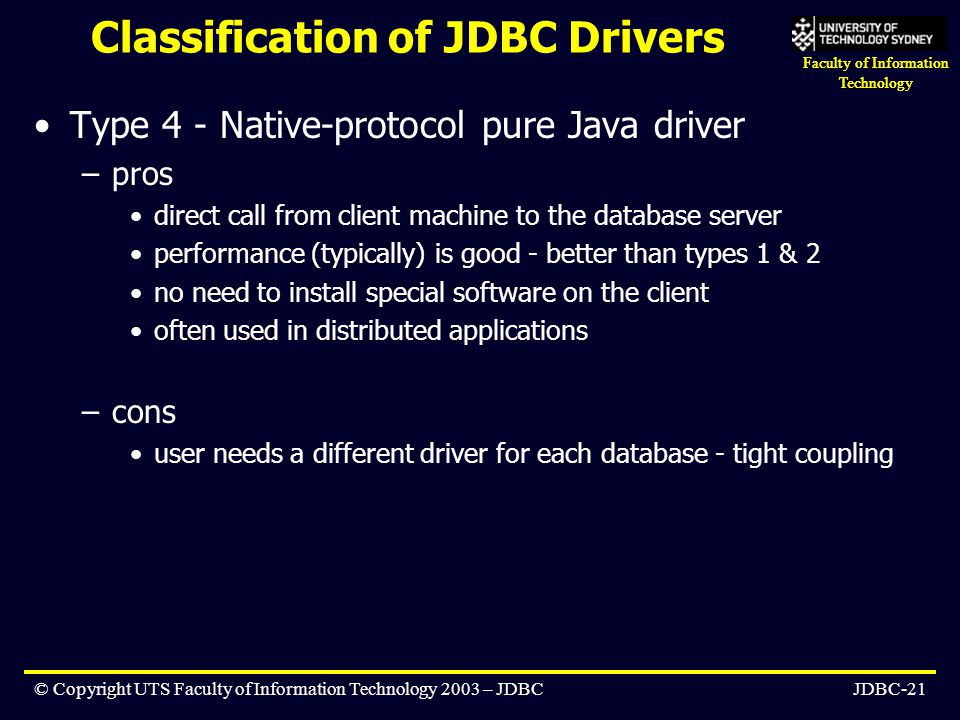 Classification of JDBC Drivers

UNIVERSITY OF TECHNOLOGY SYDNEY

Faculty of Information Technology

• Type 4 - Native-protocol pure Java driver
– pros
• direct call from client machine to the database server
• performance (typically) is good - better than types 1 & 2
• no need to install special software on the client
• often used in distributed applications

– cons
• user needs a different driver for each database - tight coupling

© Copyright UTS Faculty of Information Technology 2003 – JDBC

JDBC-21